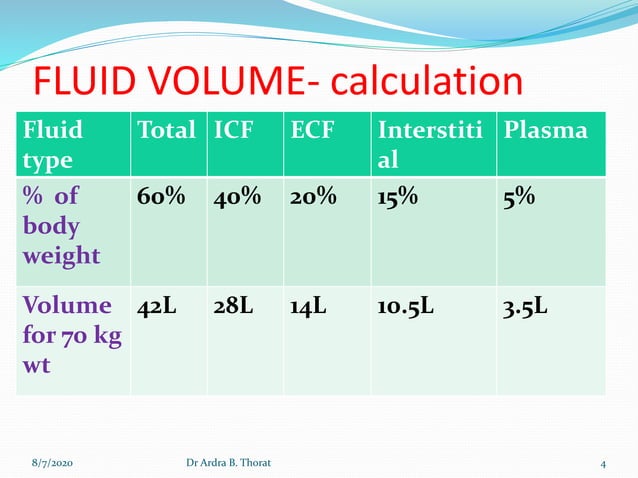 FLUID VOLUME- calculation

| Fluid type | Total | ICF | ECF | Interstitial | Plasma |
|---|---|---|---|---|---|
| % of body weight | 60% | 40% | 20% | 15% | 5% |
| Volume for 70 kg wt | 42L | 28L | 14L | 10.5L | 3.5L |

8/7/2020 Dr Ardra B. Thorat 4